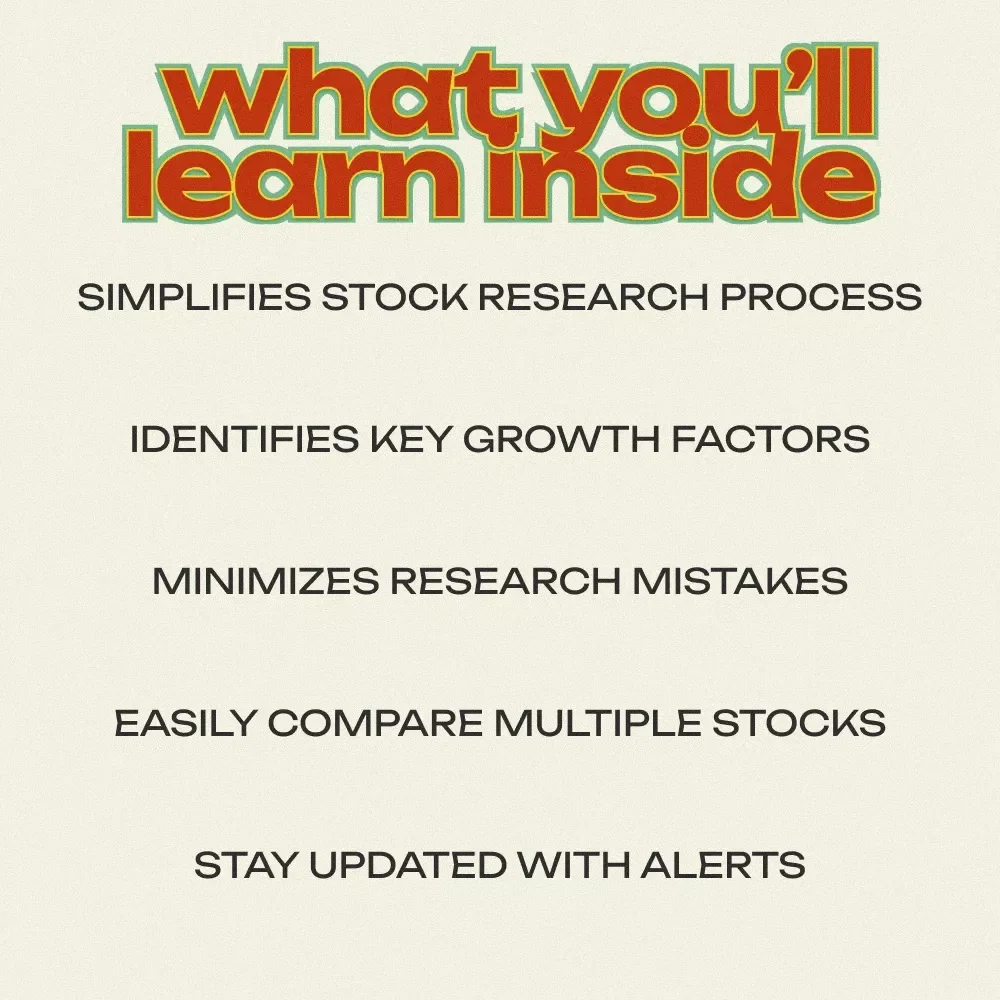 what you'll learn inside

SIMPLIFIES STOCK RESEARCH PROCESS

IDENTIFIES KEY GROWTH FACTORS

MINIMIZES RESEARCH MISTAKES

EASILY COMPARE MULTIPLE STOCKS

STAY UPDATED WITH ALERTS